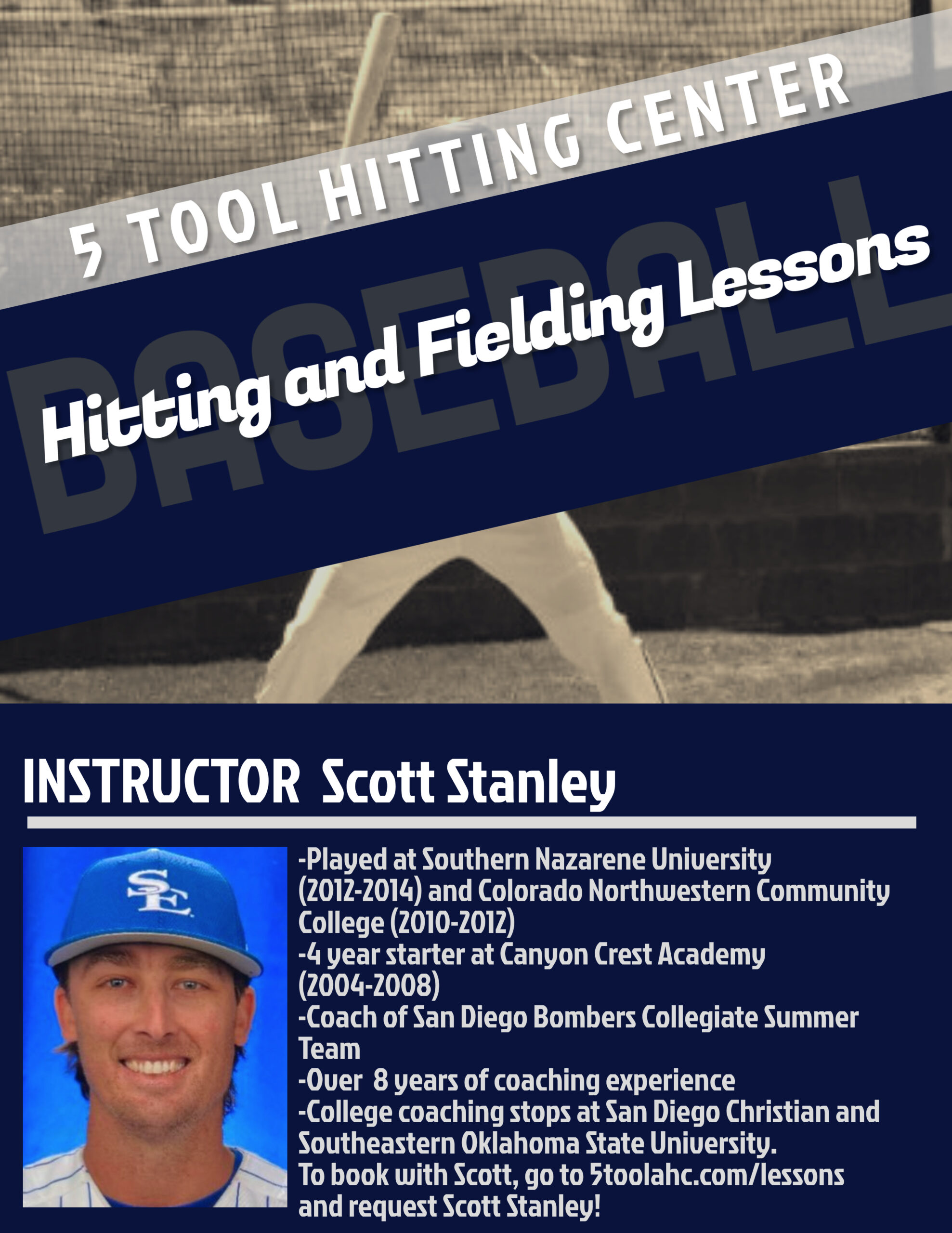 5 TOOL HITTING CENTER

BASEBALL

Hitting and Fielding Lessons

INSTRUCTOR Scott Stanley

SE

-Played at Southern Nazarene University (2012-2014) and Colorado Northwestern Community College (2010-2012)
-4 year starter at Canyon Crest Academy (2004-2008)
-Coach of San Diego Bombers Collegiate Summer Team
-Over 8 years of coaching experience
-College coaching stops at San Diego Christian and Southeastern Oklahoma State University.
To book with Scott, go to 5toolahc.com/lessons and request Scott Stanley!